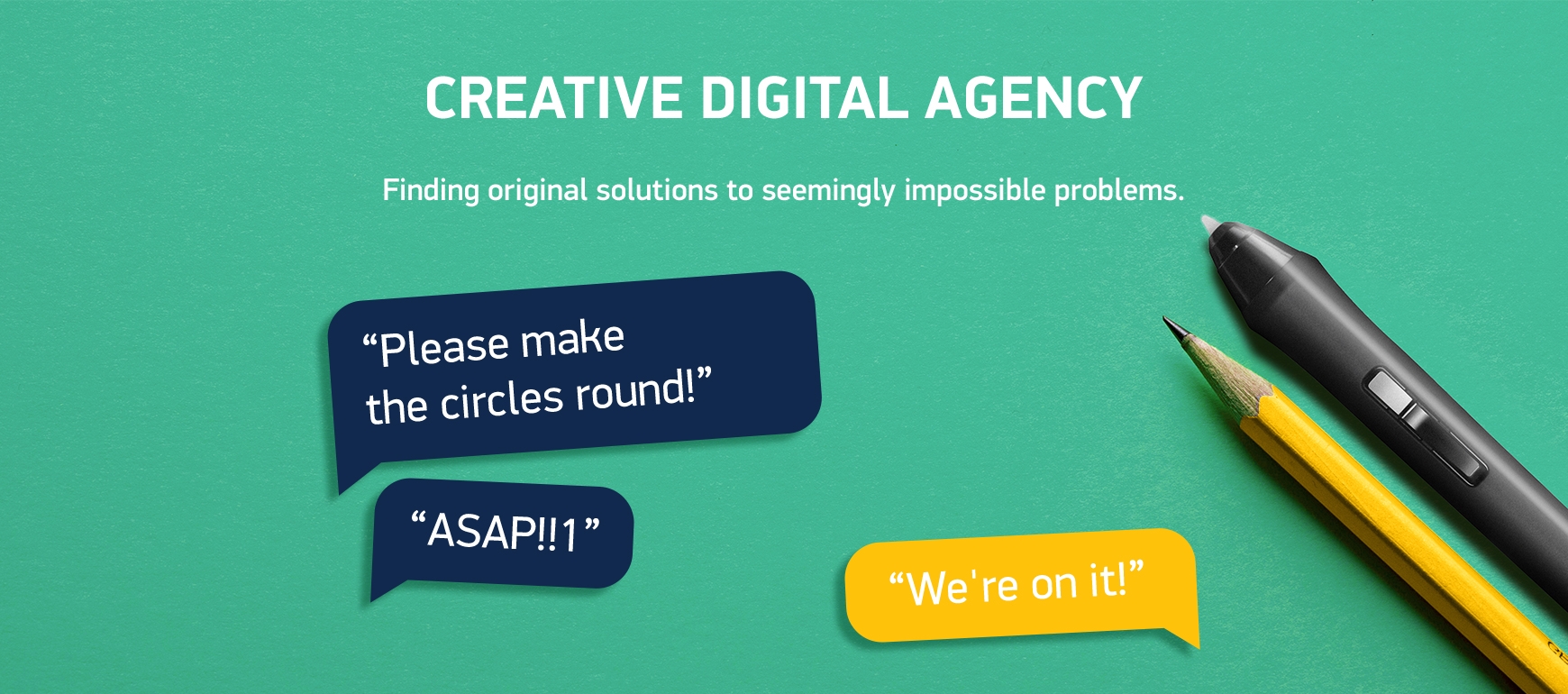 CREATIVE DIGITAL AGENCY

Finding original solutions to seemingly impossible problems.

“Please make the circles round!”

“ASAP!!1”

“We're on it!”